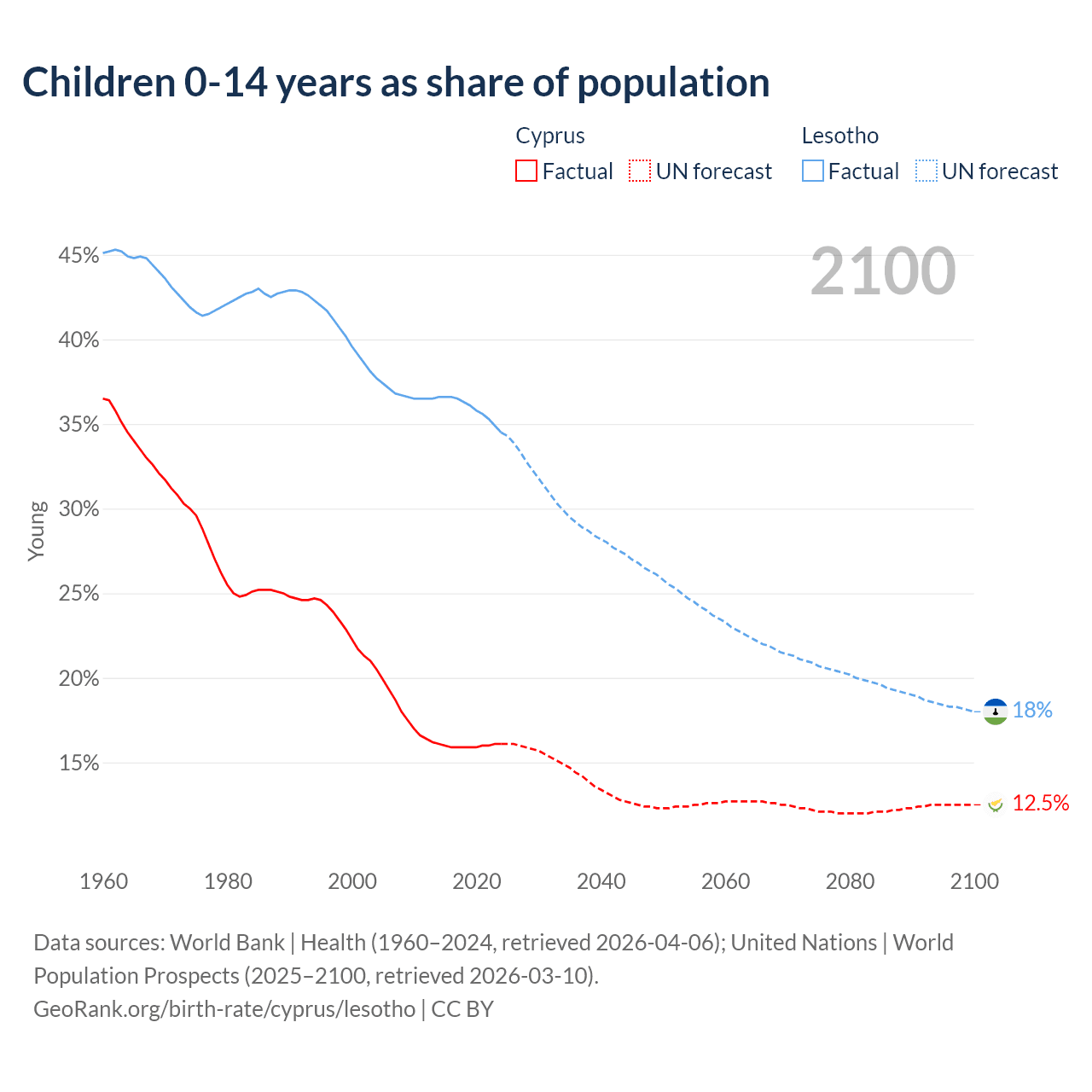 Children 0-14 years as share of population

Cyprus
Factual UN forecast

Lesotho
Factual UN forecast

2100

45%
40%
35%
30%
25%
20%
15%

Young

18%
12.5%

1960 1980 2000 2020 2040 2060 2080 2100

Data sources: World Bank | Health (1960–2024, retrieved 2026-04-06); United Nations | World Population Prospects (2025–2100, retrieved 2026-03-10).
GeoRank.org/birth-rate/cyprus/lesotho | CC BY